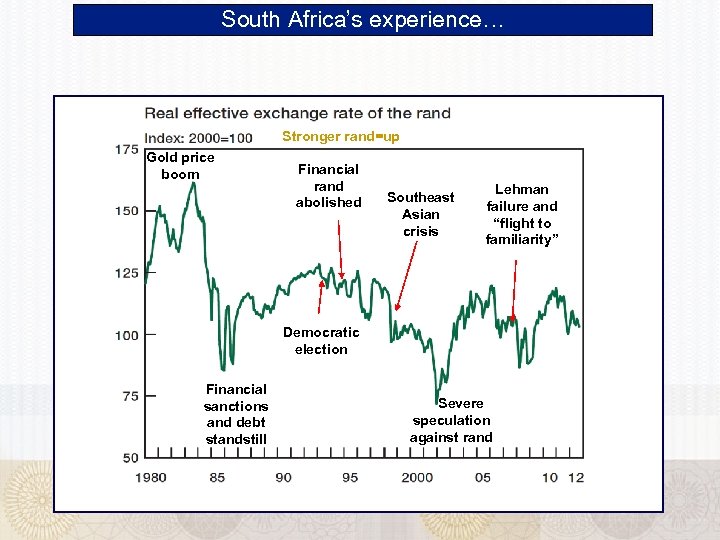 South Africa's experience…

Real effective exchange rate of the rand

Index: 2000=100

Stronger rand=up

175
150
125
100
75
50

Gold price boom

Financial rand abolished

Southeast Asian crisis

Lehman failure and "flight to familiarity"

Democratic election

Financial sanctions and debt standstill

Severe speculation against rand

1980 85 90 95 2000 05 10 12